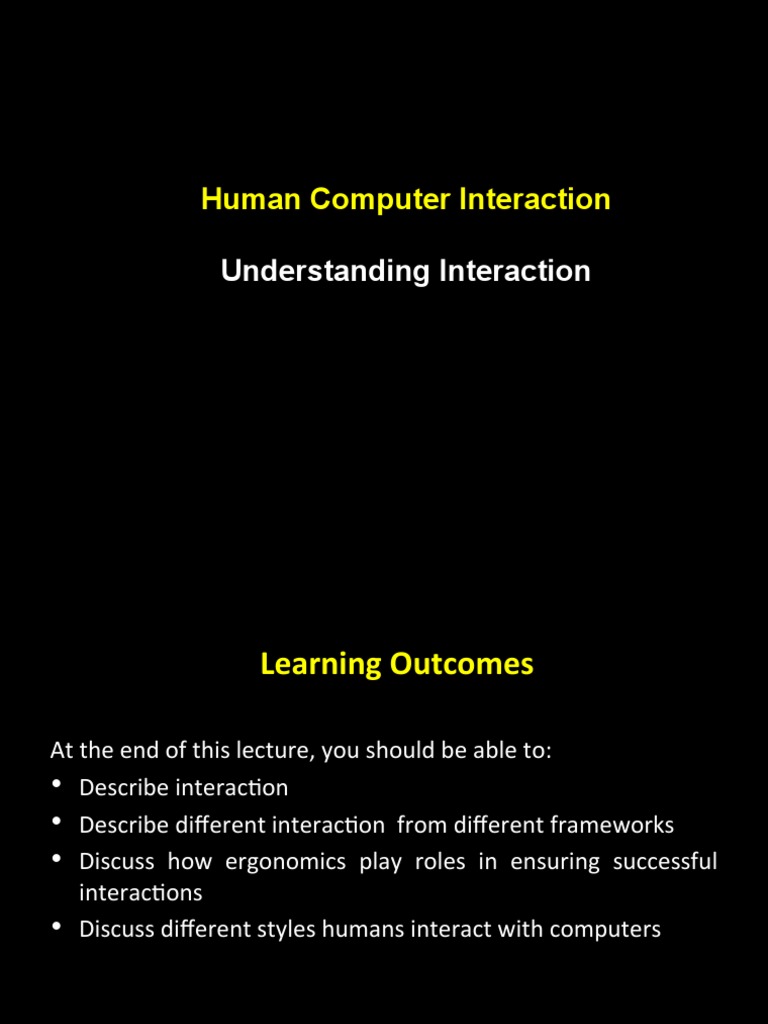 Human Computer Interaction

Understanding Interaction

Learning Outcomes

At the end of this lecture, you should be able to:
• Describe interaction
• Describe different interaction from different frameworks
• Discuss how ergonomics play roles in ensuring successful interactions
• Discuss different styles humans interact with computers